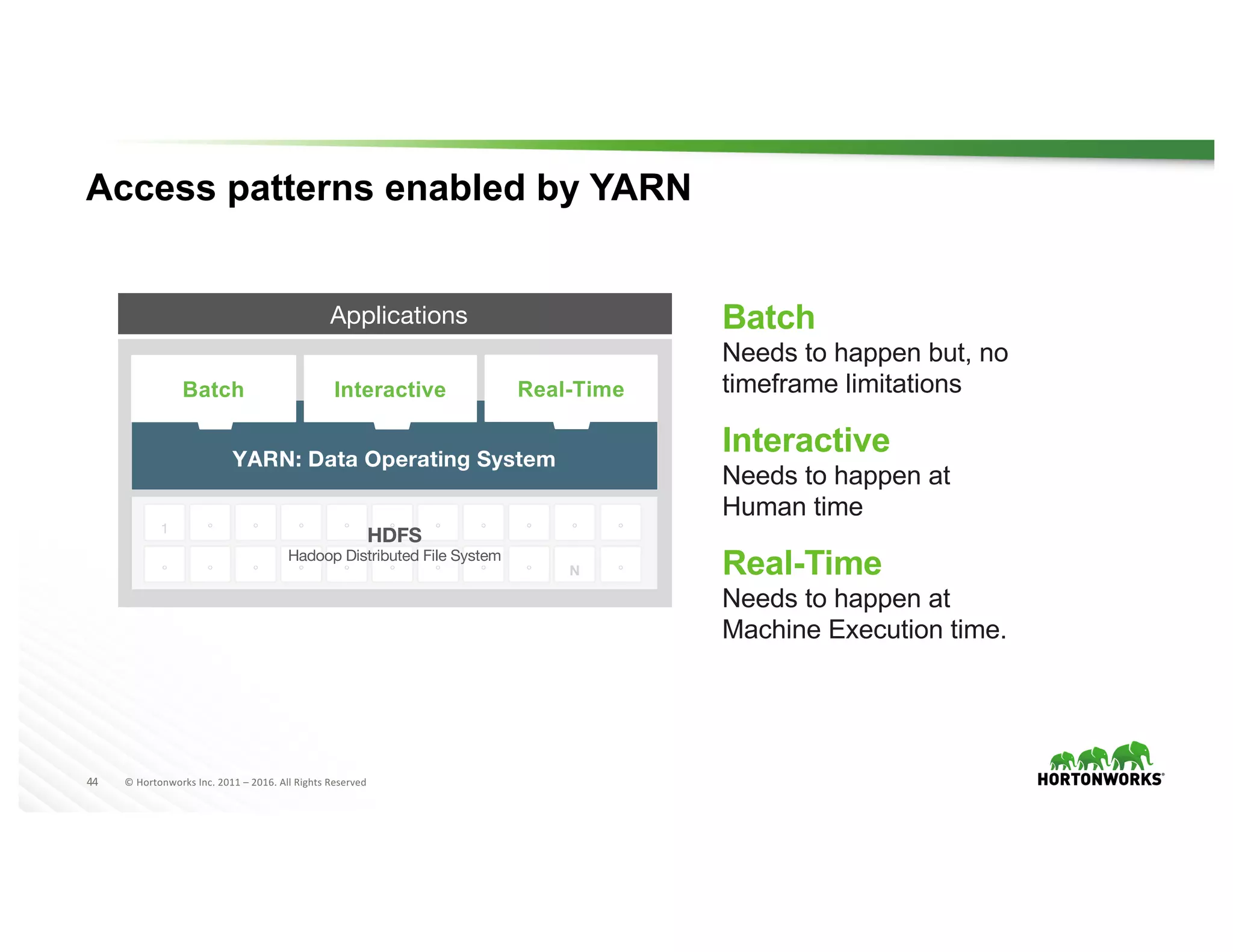 Access patterns enabled by YARN

Applications

Batch

Interactive

Real-Time

YARN: Data Operating System

1

HDFS
Hadoop Distributed File System

N

Batch
Needs to happen but, no timeframe limitations

Interactive
Needs to happen at Human time

Real-Time
Needs to happen at Machine Execution time.

44 © Hortonworks Inc. 2011 – 2016. All Rights Reserved

HORTONWORKS